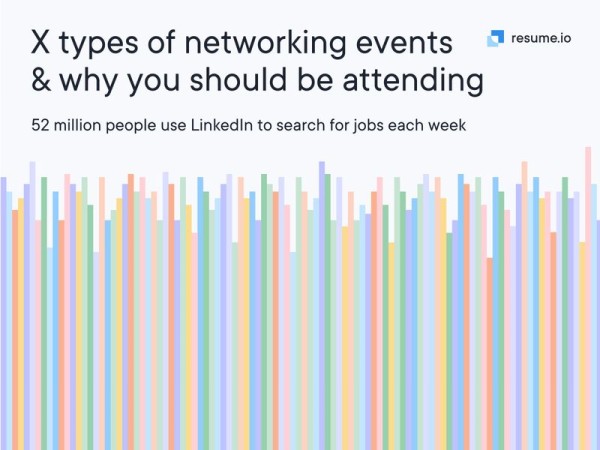 X types of networking events & why you should be attending

resume.io

52 million people use LinkedIn to search for jobs each week